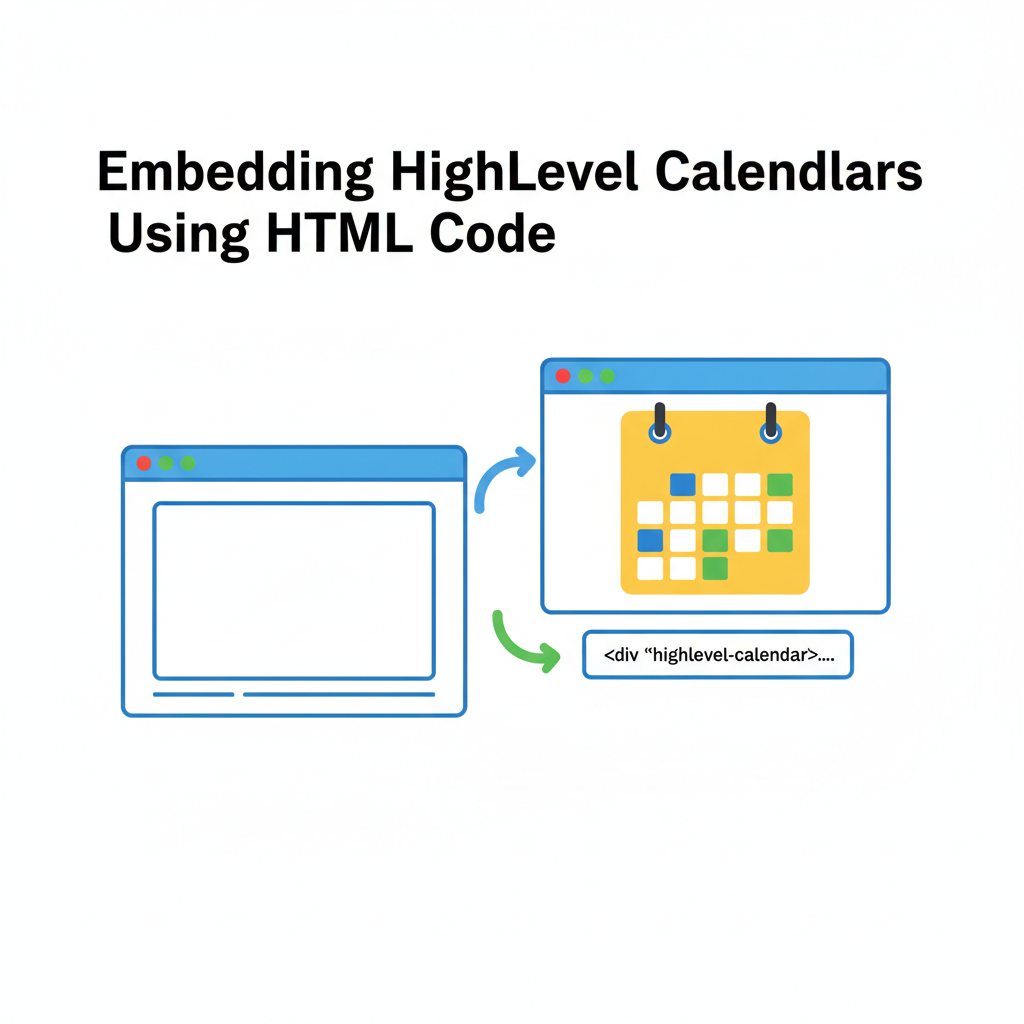 Embedding HighLevel Calendlars Using HTML Code

<div "highlevel-calendar>....